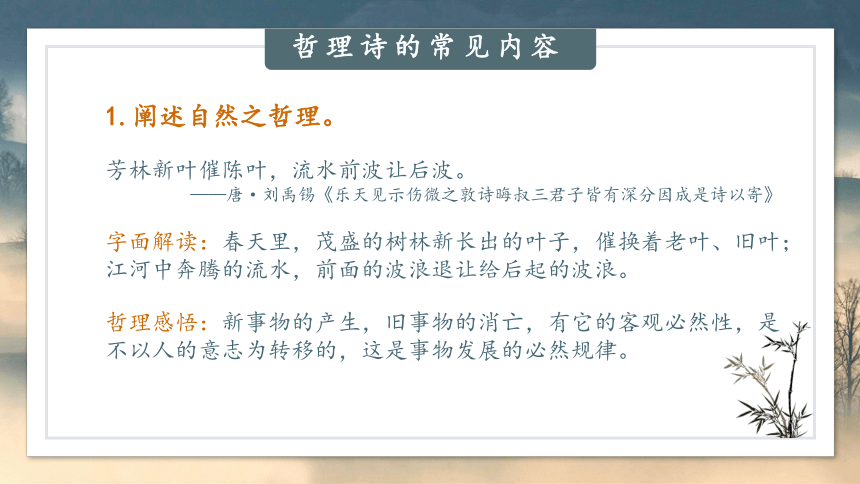 哲理诗的常见内容

1. 阐述自然之哲理。

芳林新叶催陈叶，流水前波让后波。
——唐·刘禹锡《乐天见示伤微之敦诗晦叔三君子皆有深分因成是诗以寄》

字面解读：春天里，茂盛的树林新长出的叶子，催换着老叶、旧叶；江河中奔腾的流水，前面的波浪退让给后起的波浪。

哲理感悟：新事物的产生，旧事物的消亡，有它的客观必然性，是不以人的意志为转移的，这是事物发展的必然规律。